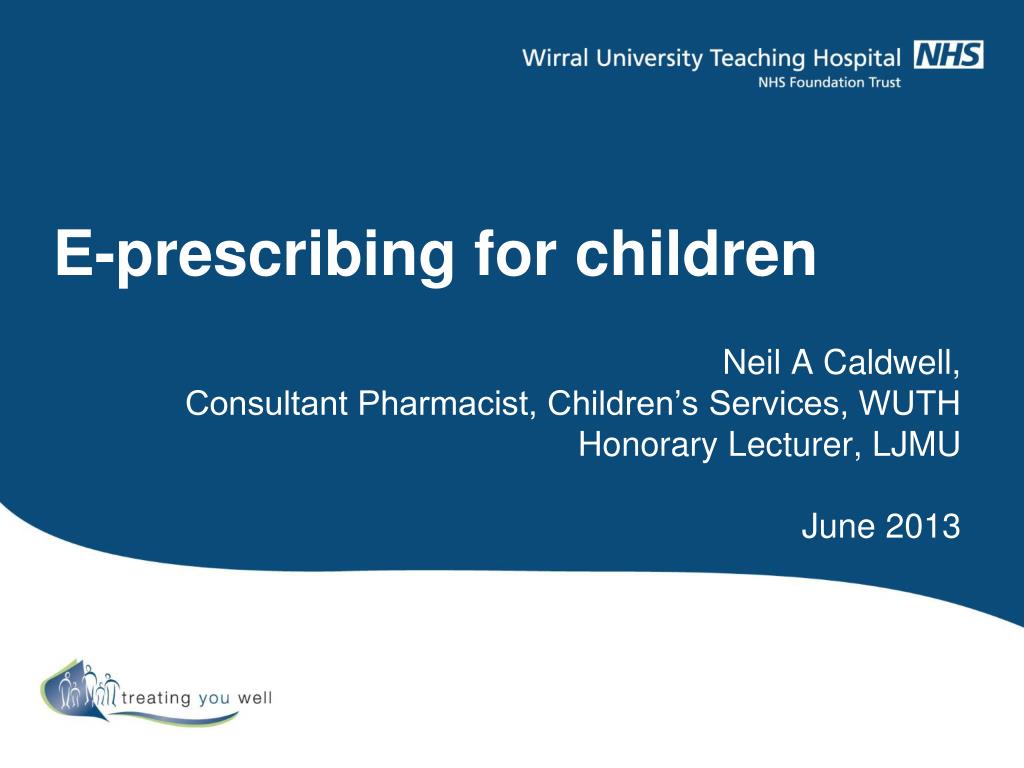 Wirral University Teaching Hospital NHS
NHS Foundation Trust

E-prescribing for children

Neil A Caldwell,
Consultant Pharmacist, Children's Services, WUTH
Honorary Lecturer, LJMU

June 2013

treating you well